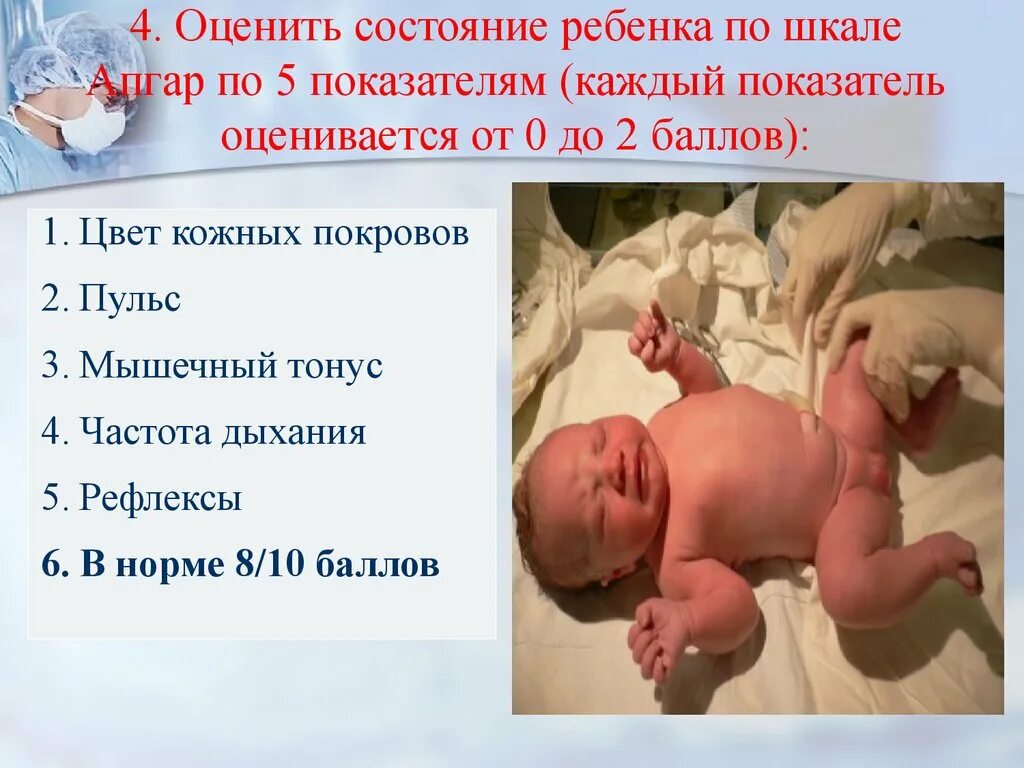 4. Оценить состояние ребенка по шкале Апгар по 5 показателям (каждый показатель оценивается от 0 до 2 баллов):

1. Цвет кожных покровов
2. Пульс
3. Мышечный тонус
4. Частота дыхания
5. Рефлексы
6. В норме 8/10 баллов